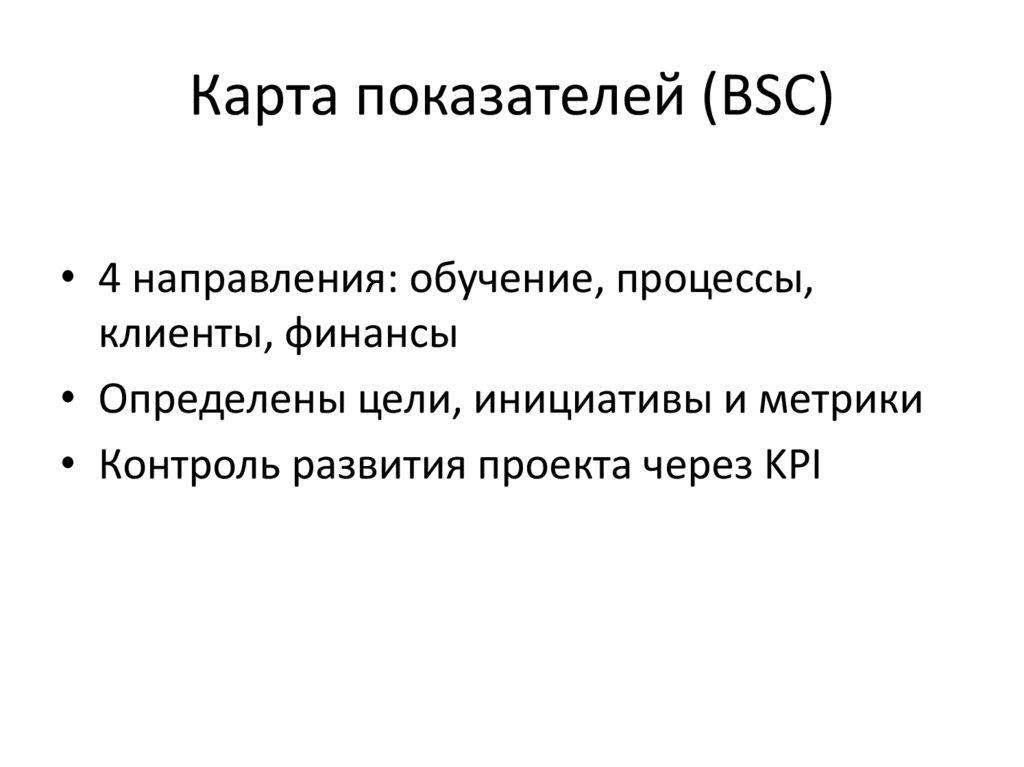 Карта показателей (BSC)

• 4 направления: обучение, процессы, клиенты, финансы
• Определены цели, инициативы и метрики
• Контроль развития проекта через KPI